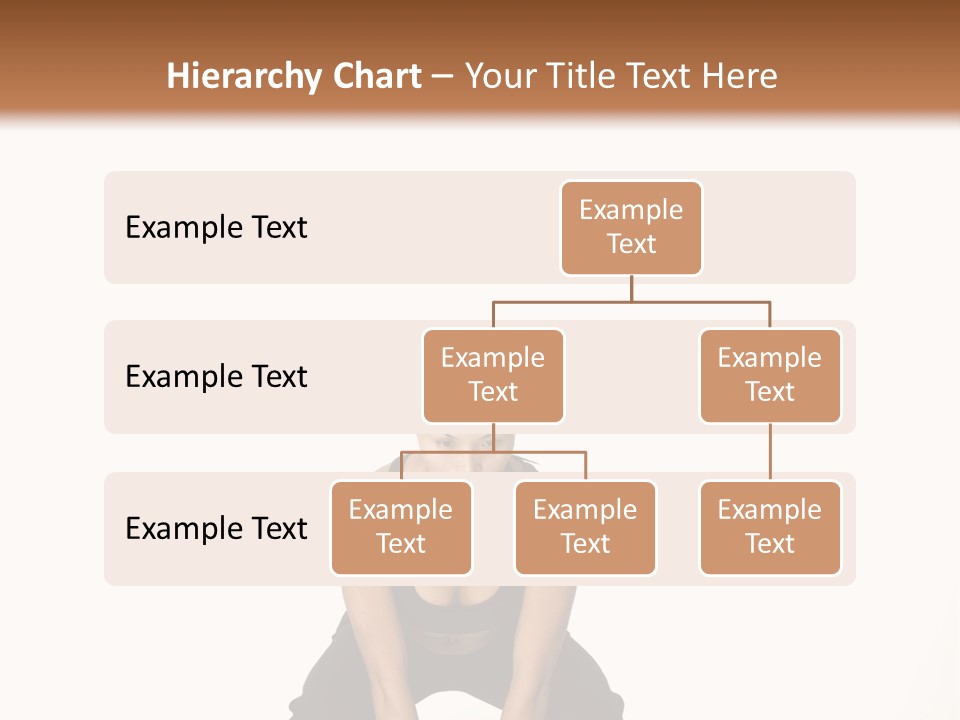 Hierarchy Chart – Your Title Text Here

Example Text

Example Text

Example Text

Example Text

Example Text

Example Text

Example Text

Example Text

Example Text